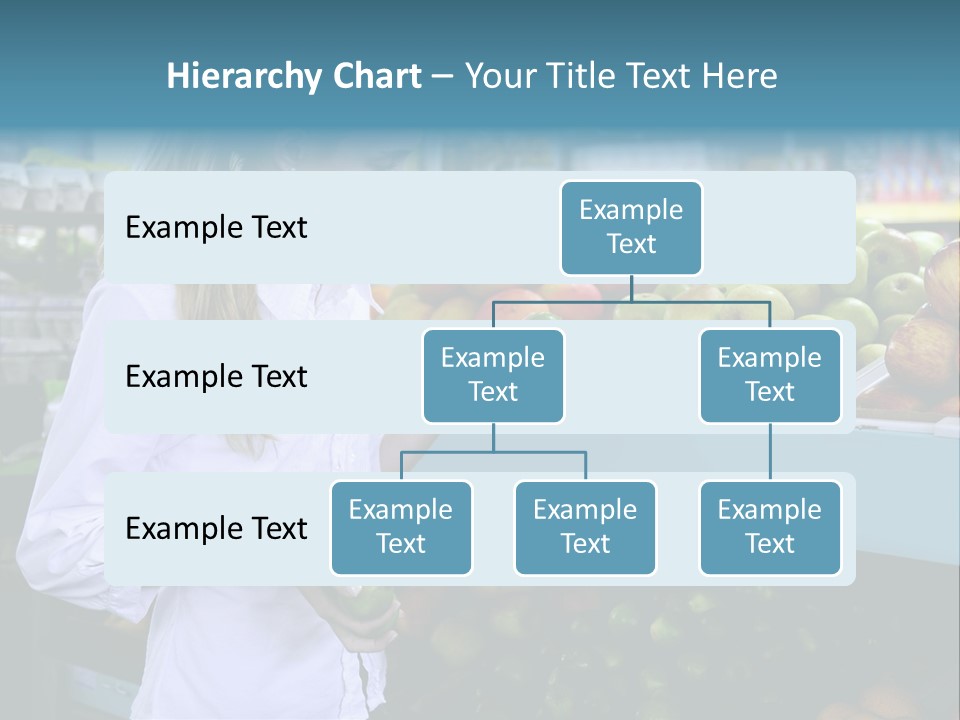 Hierarchy Chart – Your Title Text Here

Example Text

Example Text

Example Text

Example Text

Example Text

Example Text

Example Text

Example Text

Example Text